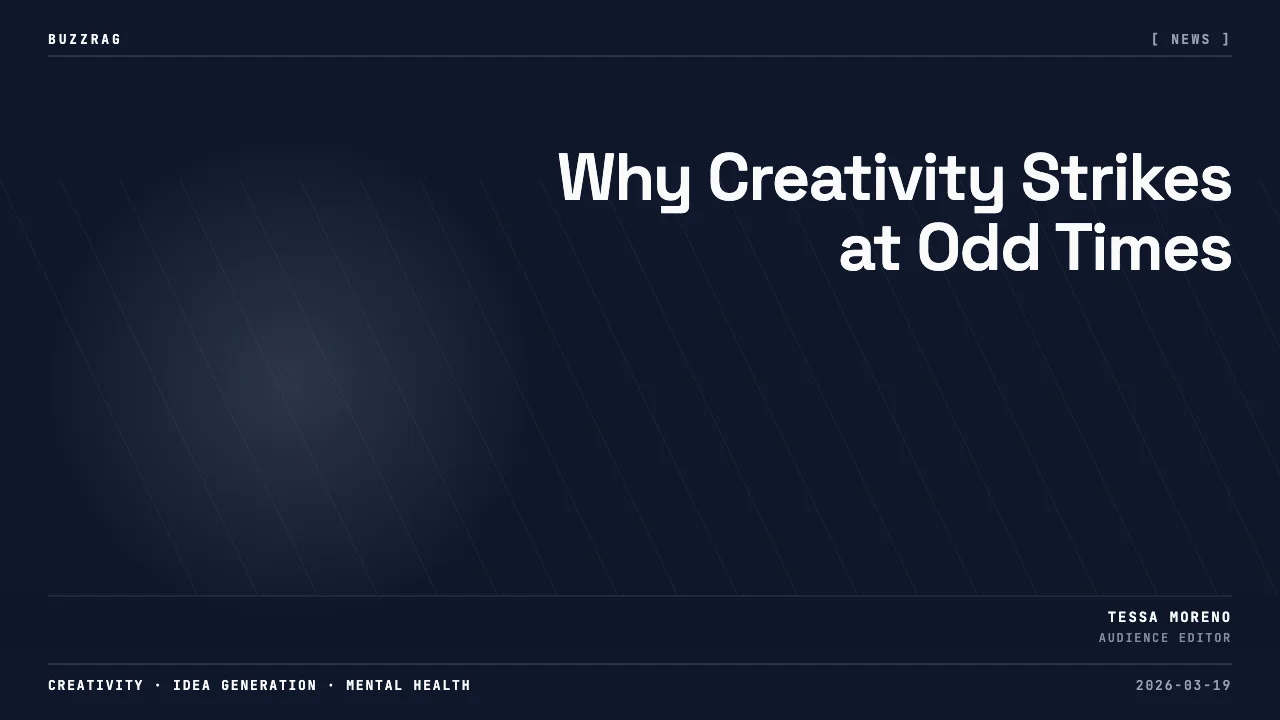 BUZZRAG

[ NEWS ]

Why Creativity Strikes at Odd Times

TESSA MORENO
AUDIENCE EDITOR

CREATIVITY · IDEA GENERATION · MENTAL HEALTH

2026-03-19